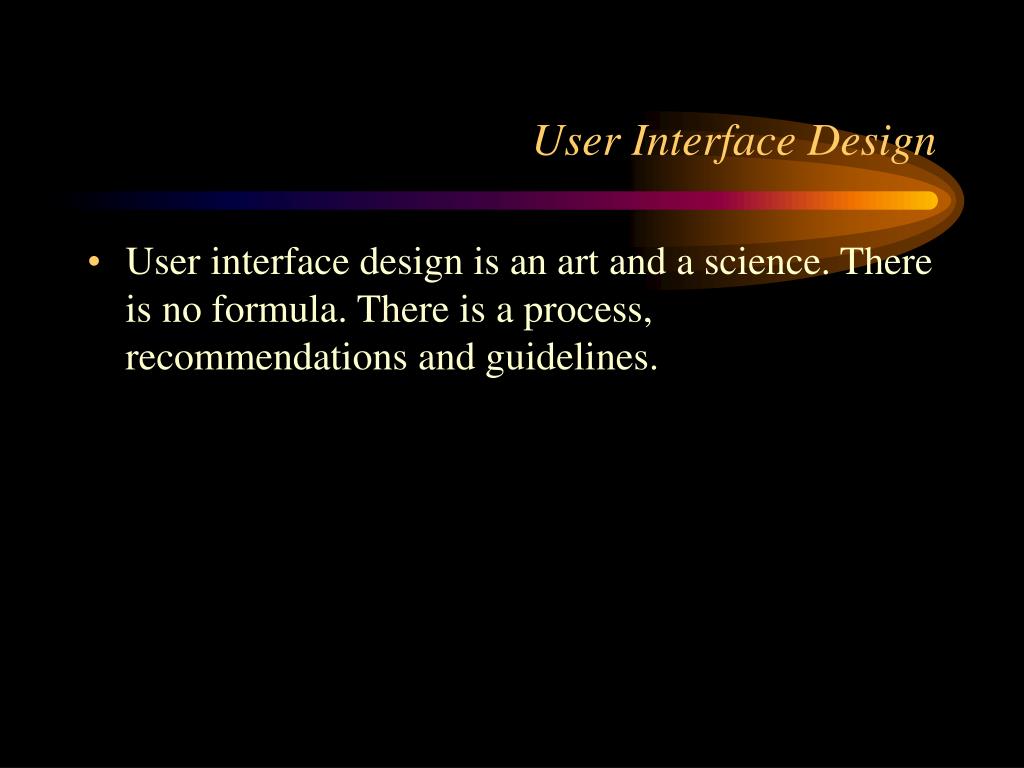 User Interface Design

• User interface design is an art and a science. There is no formula. There is a process, recommendations and guidelines.